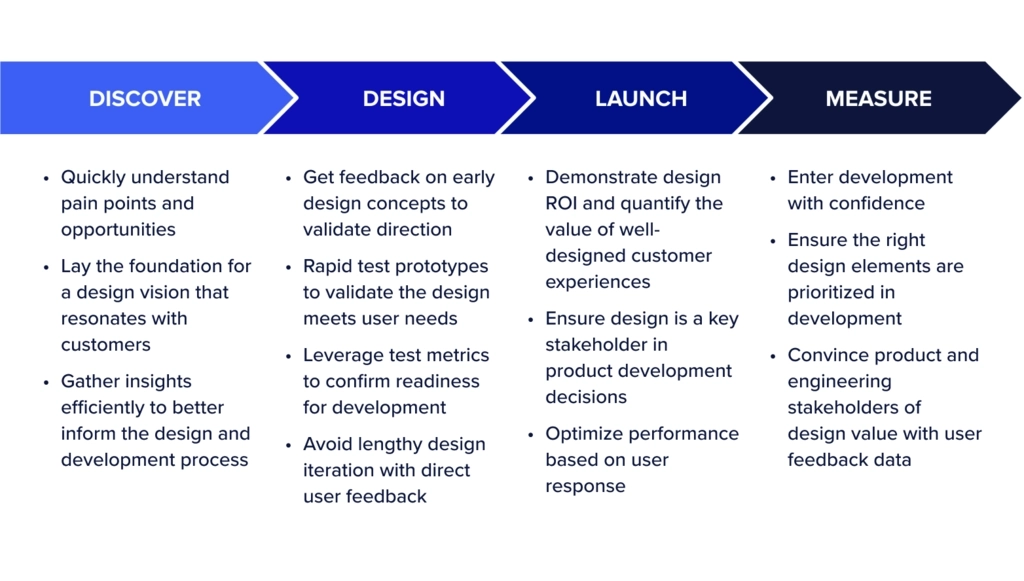 DISCOVER

- Quickly understand pain points and opportunities
- Lay the foundation for a design vision that resonates with customers
- Gather insights efficiently to better inform the design and development process

DESIGN

- Get feedback on early design concepts to validate direction
- Rapid test prototypes to validate the design meets user needs
- Leverage test metrics to confirm readiness for development
- Avoid lengthy design iteration with direct user feedback

LAUNCH

- Demonstrate design ROI and quantify the value of well-designed customer experiences
- Ensure design is a key stakeholder in product development decisions
- Optimize performance based on user response

MEASURE

- Enter development with confidence
- Ensure the right design elements are prioritized in development
- Convince product and engineering stakeholders of design value with user feedback data